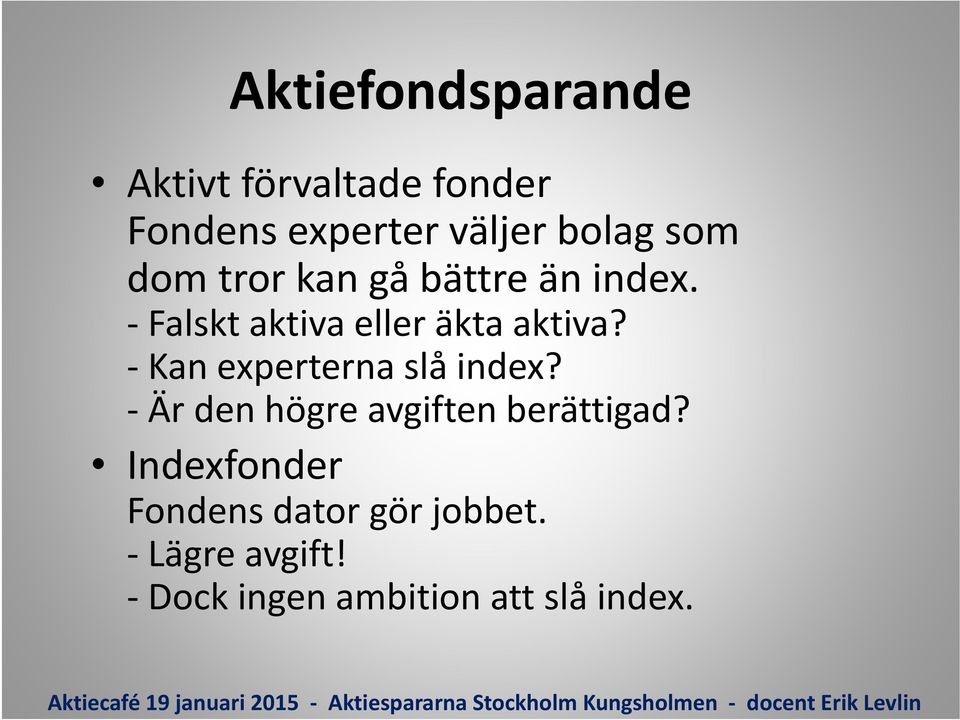 Aktiefondsparande

• Aktivt förvaltade fonder
Fondens experter väljer bolag som dom tror kan gå bättre än index.
- Falskt aktiva eller äkta aktiva?
- Kan experterna slå index?
- Är den högre avgiften berättigad?

• Indexfonder
Fondens dator gör jobbet.
- Lägre avgift!
- Dock ingen ambition att slå index.

Aktiecafé 19 januari 2015 - Aktiespararna Stockholm Kungsholmen - docent Erik Levlin